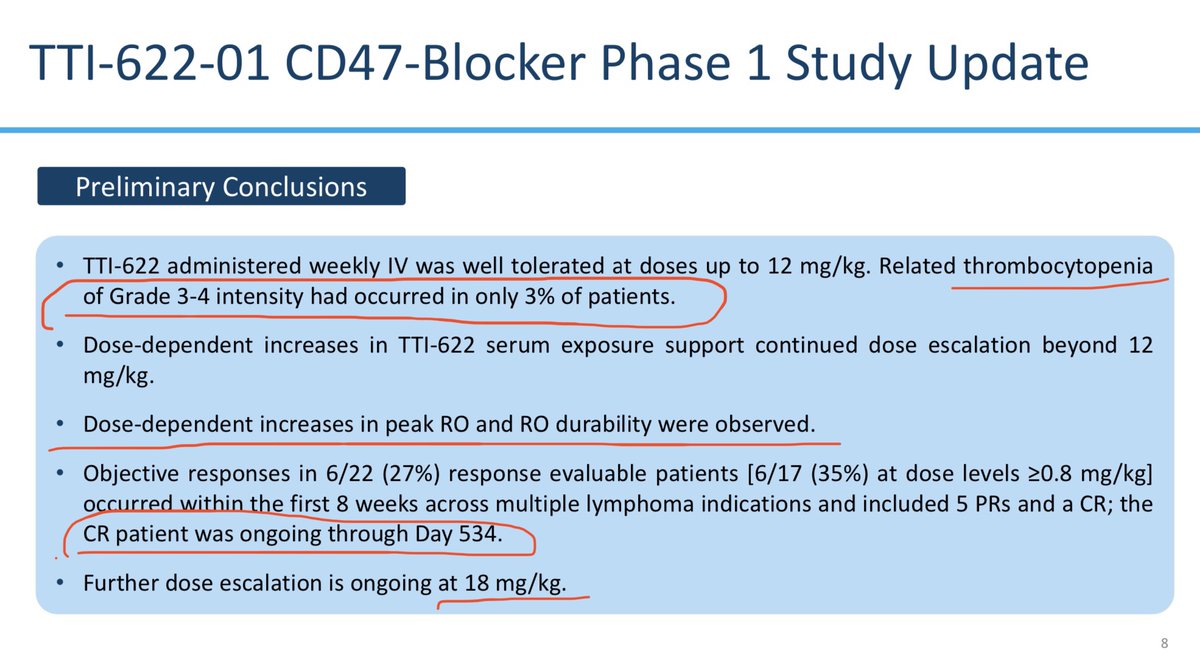 TTI-622-01 CD47-Blocker Phase 1 Study Update

Preliminary Conclusions

• TTI-622 administered weekly IV was well tolerated at doses up to 12 mg/kg. Related thrombocytopenia of Grade 3-4 intensity had occurred in only 3% of patients.

• Dose-dependent increases in TTI-622 serum exposure support continued dose escalation beyond 12 mg/kg.

• Dose-dependent increases in peak RO and RO durability were observed.

• Objective responses in 6/22 (27%) response evaluable patients [6/17 (35%) at dose levels ≥0.8 mg/kg] occurred within the first 8 weeks across multiple lymphoma indications and included 5 PRs and a CR; the CR patient was ongoing through Day 534.

• Further dose escalation is ongoing at 18 mg/kg.

8